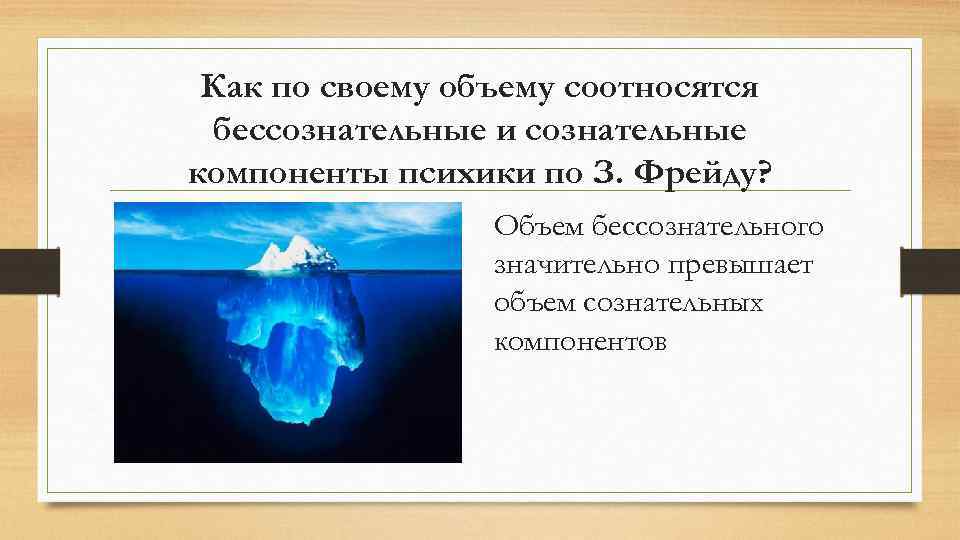 Как по своему объему соотносятся бессознательные и сознательные компоненты психики по З. Фрейду?

Объем бессознательного значительно превышает объем сознательных компонентов